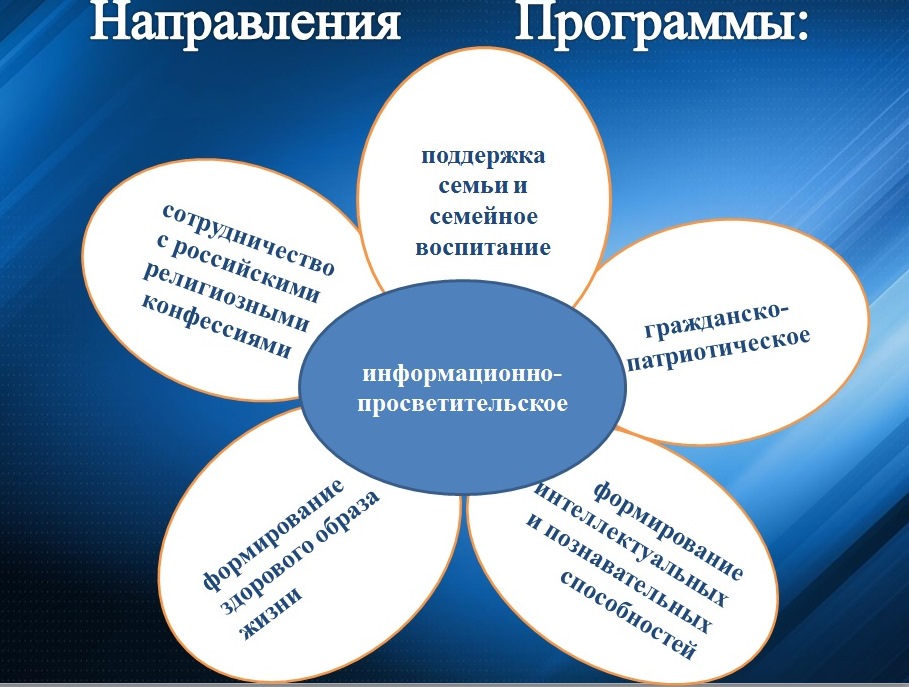 Направления Программы:

поддержка семьи и семейное воспитание

сотрудничество с российскими религиозными конфессиями

гражданско-патриотическое

информационно-просветительское

формирование здорового образа жизни

формирование интеллектуальных и познавательных способностей